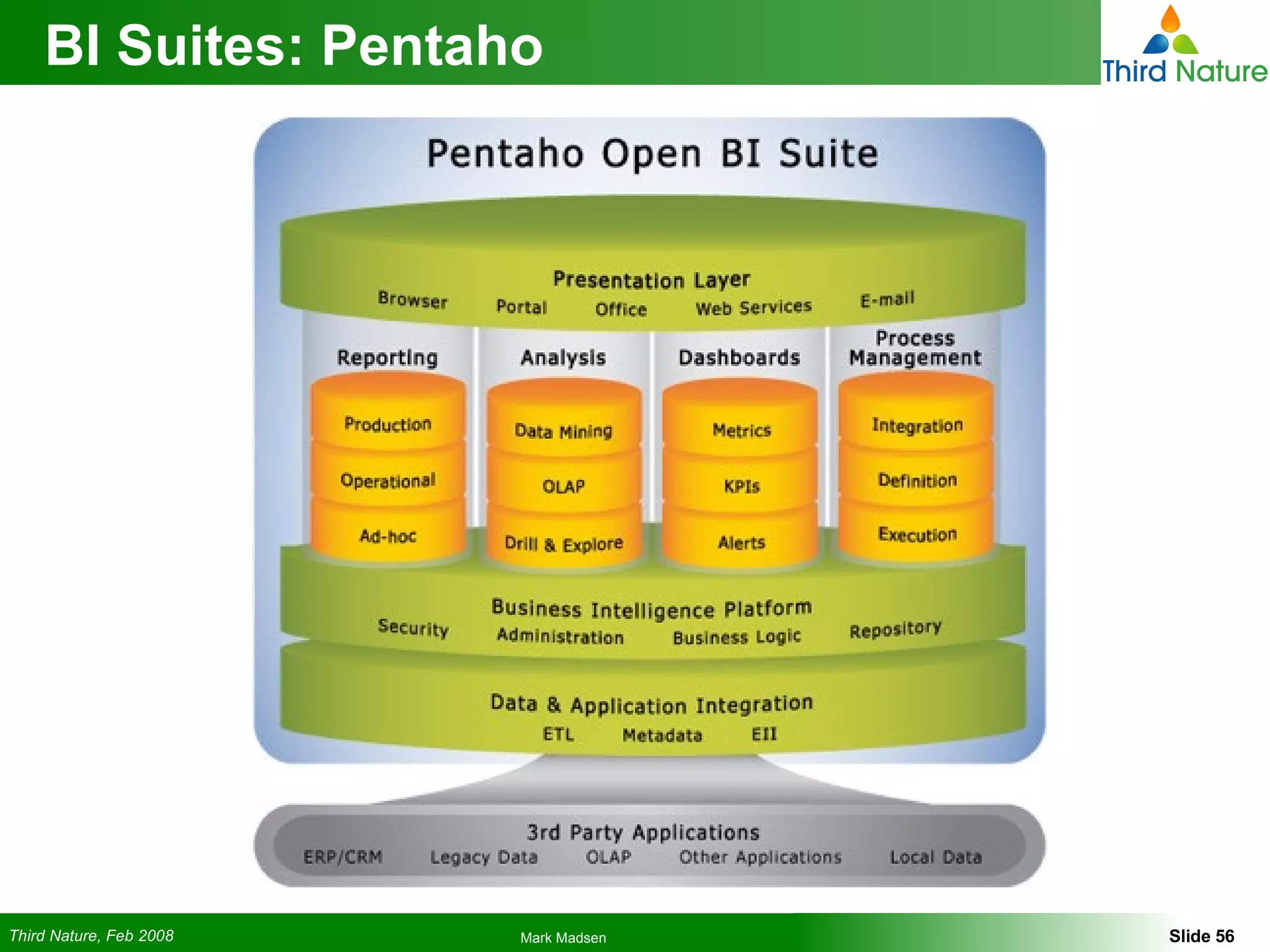 BI Suites: Pentaho

Third Nature

Pentaho Open BI Suite

Presentation Layer
Browser Portal Office Web Services E-mail

Reporting
Production
Operational
Ad-hoc

Analysis
Data Mining
OLAP
Drill & Explore

Dashboards
Metrics
KPIs
Alerts

Process Management
Integration
Definition
Execution

Business Intelligence Platform
Security Administration Business Logic Repository

Data & Application Integration
ETL Metadata EII

3rd Party Applications
ERP/CRM Legacy Data OLAP Other Applications Local Data

Third Nature, Feb 2008
Mark Madsen
Slide 56